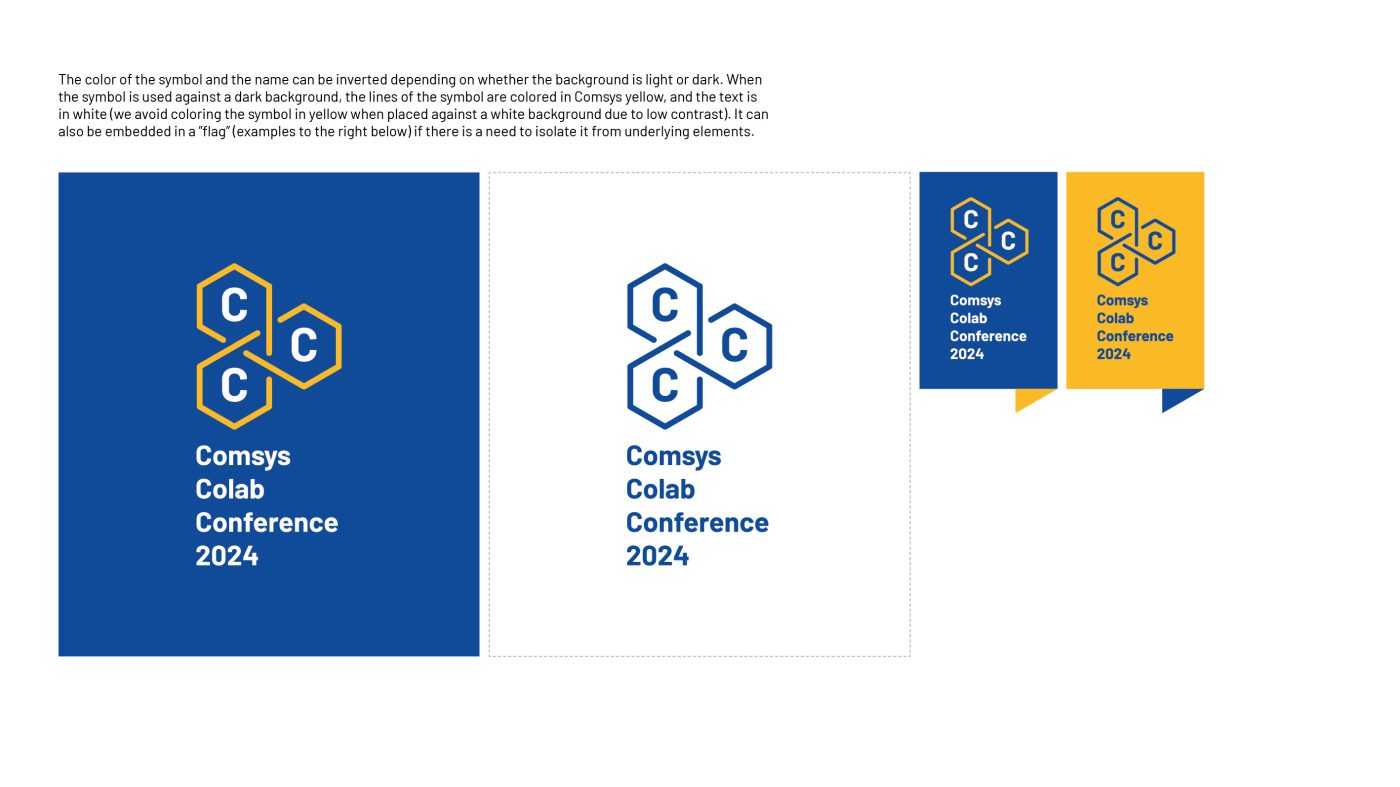 The color of the symbol and the name can be inverted depending on whether the background is light or dark. When the symbol is used against a dark background, the lines of the symbol are colored in Comsys yellow, and the text is in white (we avoid coloring the symbol in yellow when placed against a white background due to low contrast). It can also be embedded in a "flag" (examples to the right below) if there is a need to isolate it from underlying elements.

C C C
Comsys
Colab
Conference
2024

C C C
Comsys
Colab
Conference
2024

C C C
Comsys
Colab
Conference
2024

C C C
Comsys
Colab
Conference
2024